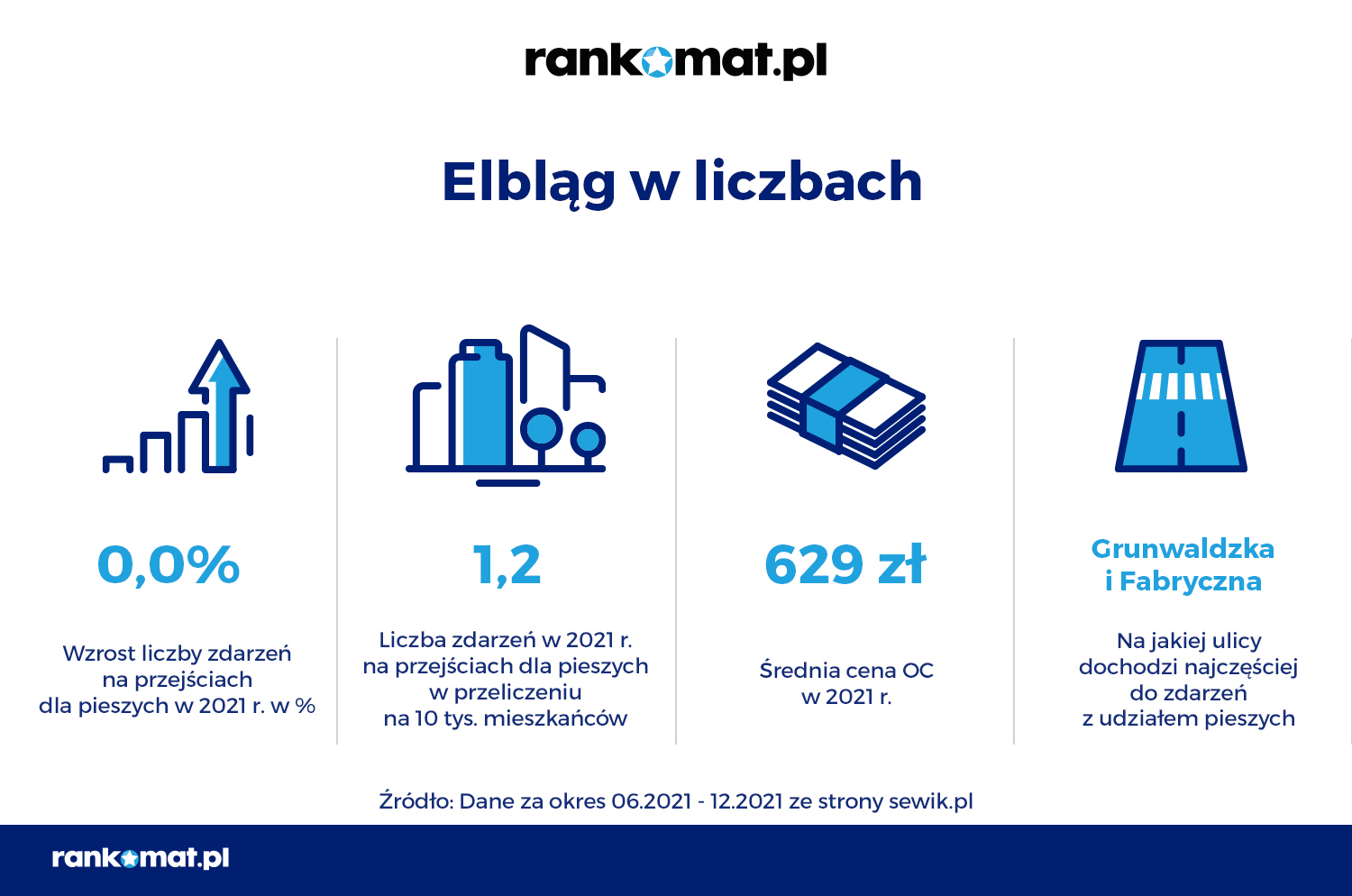 rankomat.pl

Elbląg w liczbach

0,0%

Wzrost liczby zdarzeń na przejściach dla pieszych w 2021 r. w %

1,2

Liczba zdarzeń w 2021 r. na przejściach dla pieszych w przeliczeniu na 10 tys. mieszkańców

629 zł

Średnia cena OC w 2021 r.

Grunwaldzka i Fabryczna

Na jakiej ulicy dochodzi najczęściej do zdarzeń z udziałem pieszych

Źródło: Dane za okres 06.2021 - 12.2021 ze strony sewik.pl

rankomat.pl